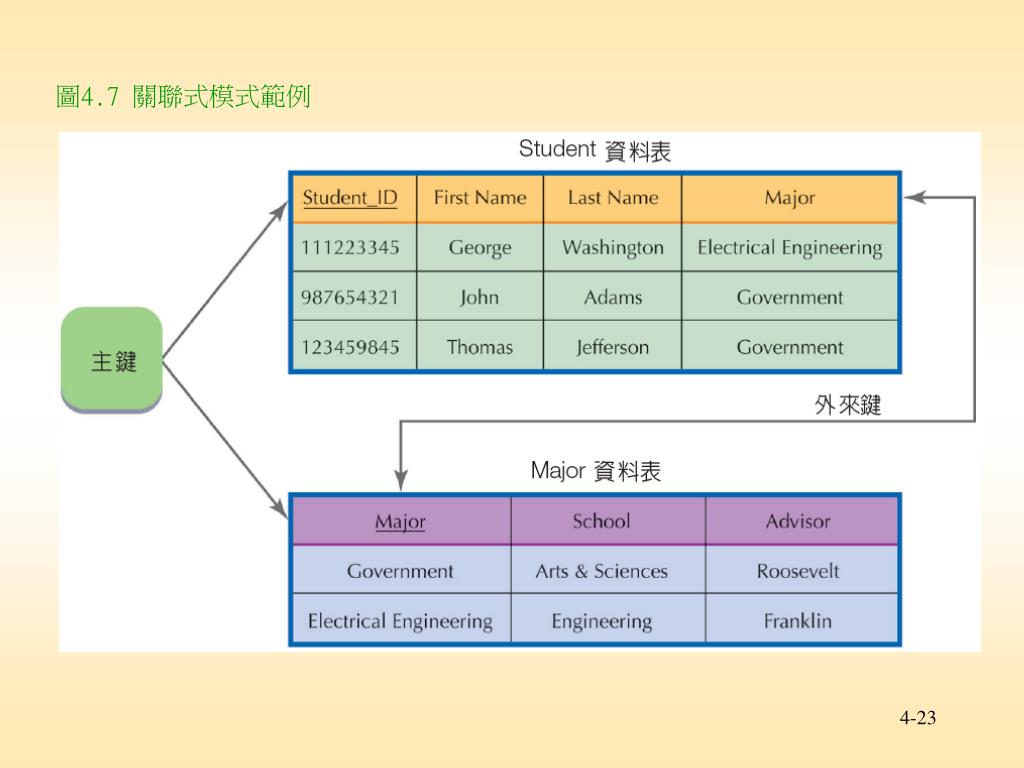 圖4.7 關聯式模式範例

Student 資料表

| Student_ID | First Name | Last Name | Major |
|---|---|---|---|
| 111223345 | George | Washington | Electrical Engineering |
| 987654321 | John | Adams | Government |
| 123459845 | Thomas | Jefferson | Government |

主鍵

外來鍵

Major 資料表

| Major | School | Advisor |
|---|---|---|
| Government | Arts & Sciences | Roosevelt |
| Electrical Engineering | Engineering | Franklin |

4-23